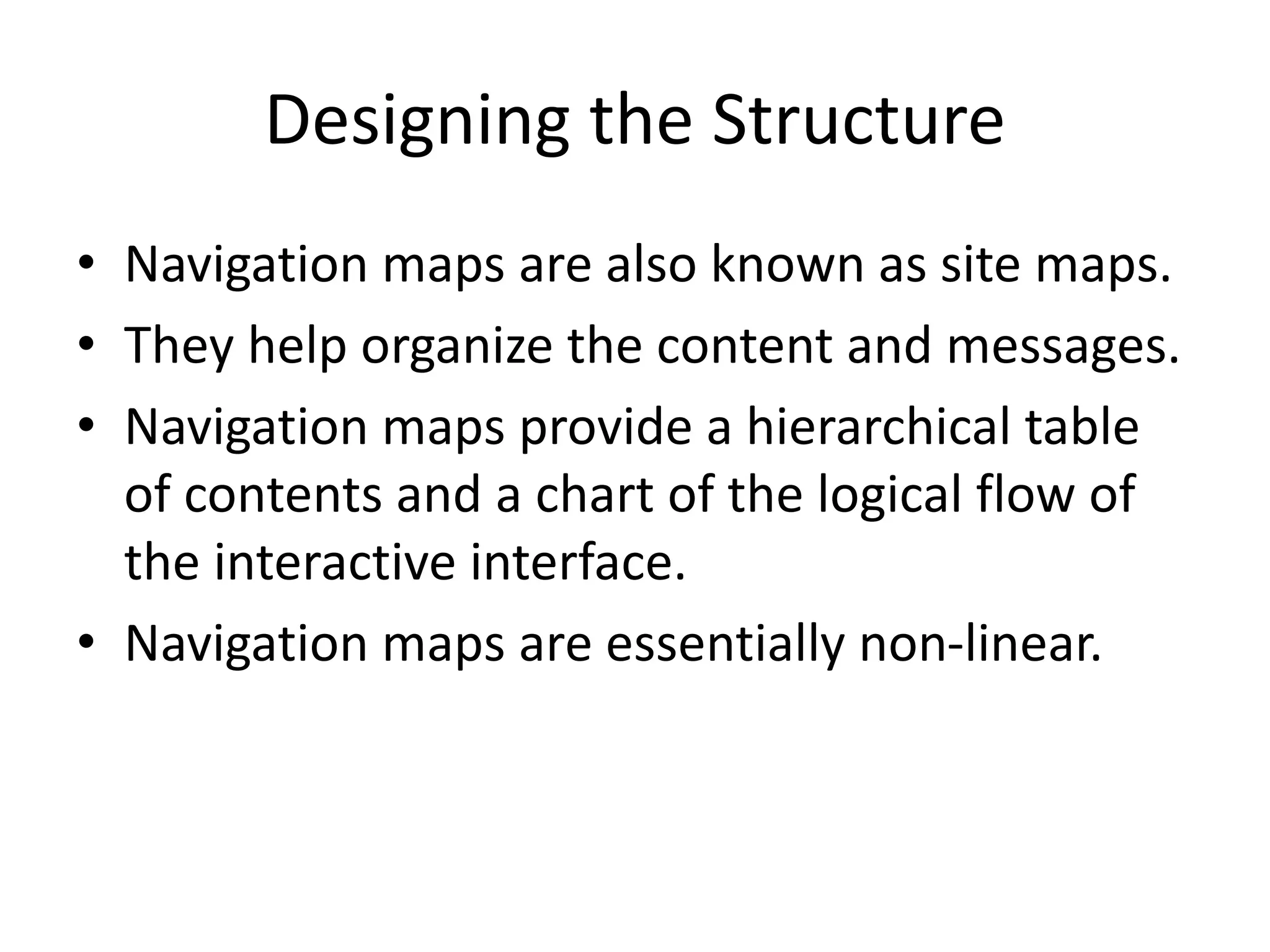 Designing the Structure

• Navigation maps are also known as site maps.
• They help organize the content and messages.
• Navigation maps provide a hierarchical table of contents and a chart of the logical flow of the interactive interface.
• Navigation maps are essentially non-linear.